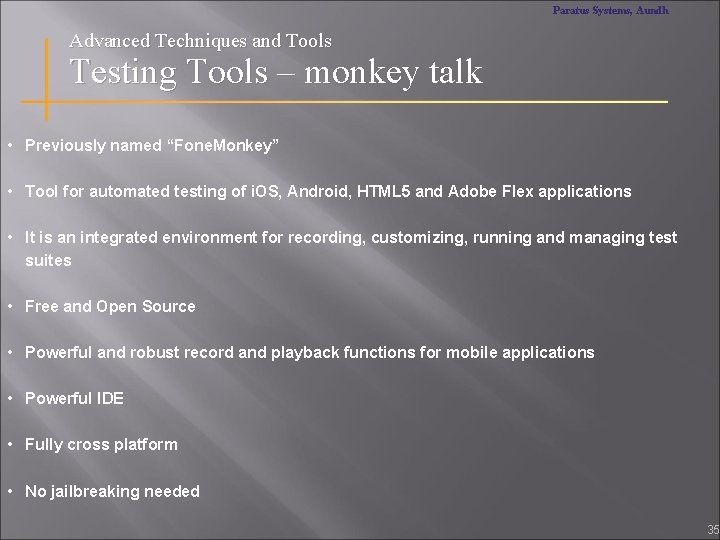 Paratus Systems, Aundh

Advanced Techniques and Tools

Testing Tools – monkey talk

• Previously named “FoneMonkey”

• Tool for automated testing of iOS, Android, HTML5 and Adobe Flex applications

• It is an integrated environment for recording, customizing, running and managing test suites

• Free and Open Source

• Powerful and robust record and playback functions for mobile applications

• Powerful IDE

• Fully cross platform

• No jailbreaking needed

35